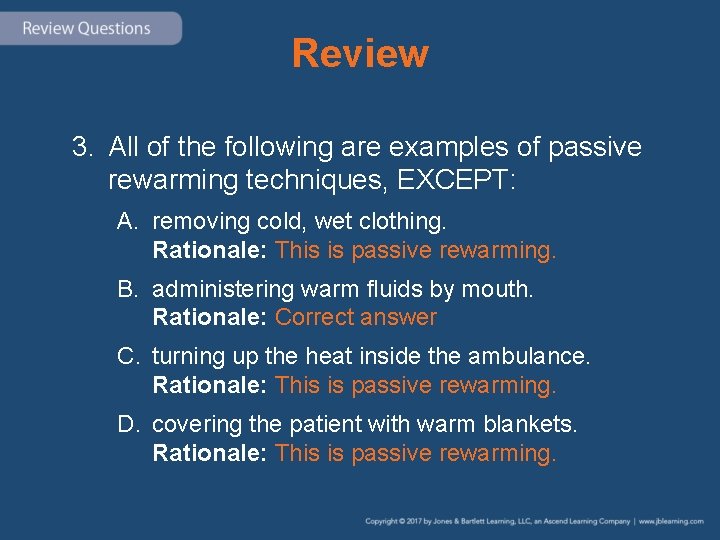 Review Questions

Review

3. All of the following are examples of passive rewarming techniques, EXCEPT:

A. removing cold, wet clothing.
Rationale: This is passive rewarming.

B. administering warm fluids by mouth.
Rationale: Correct answer

C. turning up the heat inside the ambulance.
Rationale: This is passive rewarming.

D. covering the patient with warm blankets.
Rationale: This is passive rewarming.

Copyright © 2017 by Jones & Bartlett Learning, LLC, an Ascend Learning Company | www.jblearning.com